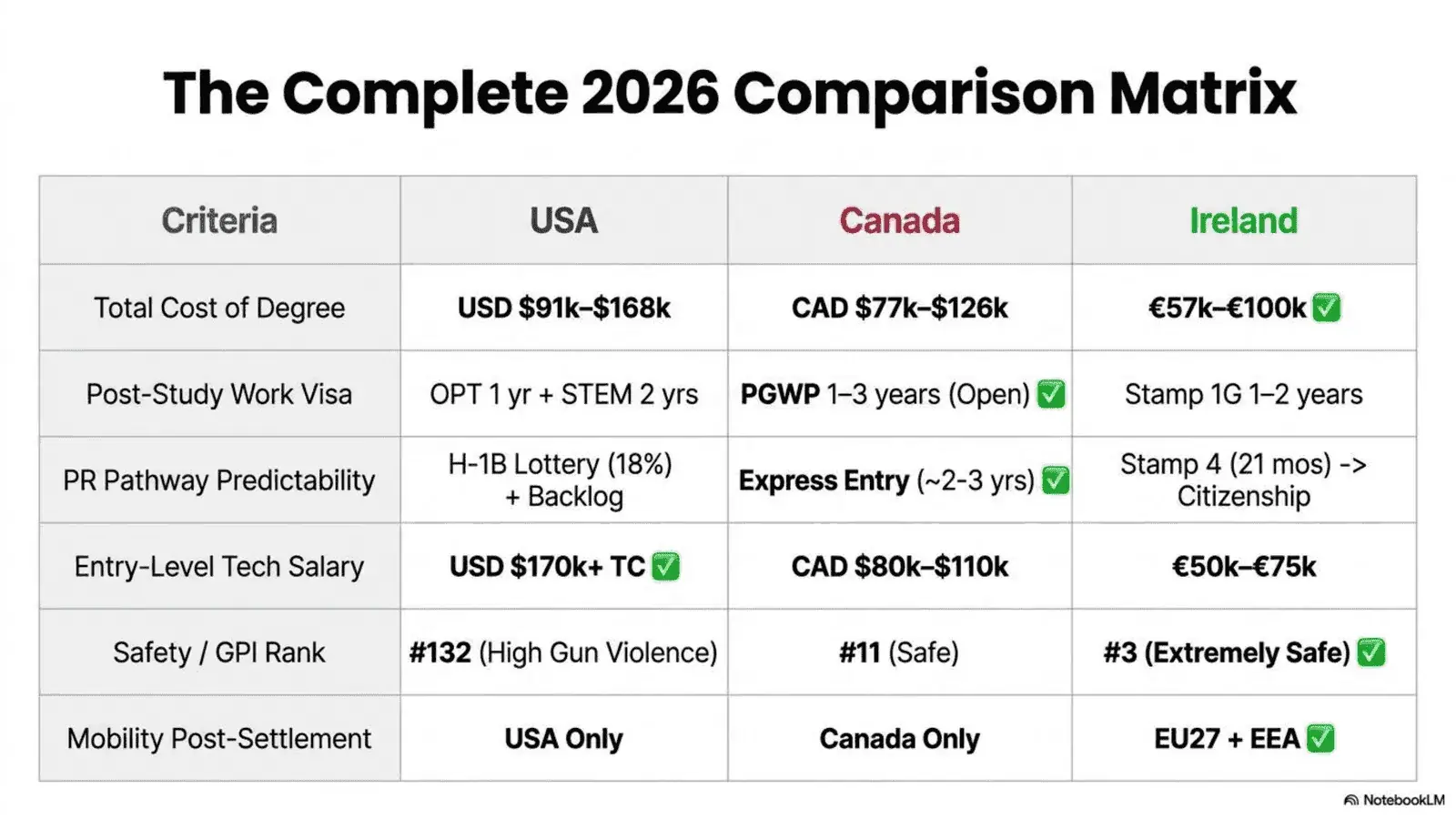 The Complete 2026 Comparison Matrix

| Criteria | USA | Canada | Ireland |
|---|---|---|---|
| Total Cost of Degree | USD \$91k–\$168k | CAD \$77k–\$126k | €57k–€100k ✅ |
| Post-Study Work Visa | OPT 1 yr + STEM 2 yrs | PGWP 1–3 years (Open) ✅ | Stamp 1G 1–2 years |
| PR Pathway Predictability | H-1B Lottery (18%) + Backlog | Express Entry (~2-3 yrs) ✅ | Stamp 4 (21 mos) -> Citizenship |
| Entry-Level Tech Salary | USD \$170k+ TC ✅ | CAD \$80k–\$110k | €50k–€75k |
| Safety / GPI Rank | #132 (High Gun Violence) | #11 (Safe) | #3 (Extremely Safe) ✅ |
| Mobility Post-Settlement | USA Only | Canada Only | EU27 + EEA ✅ |

NotebookLM